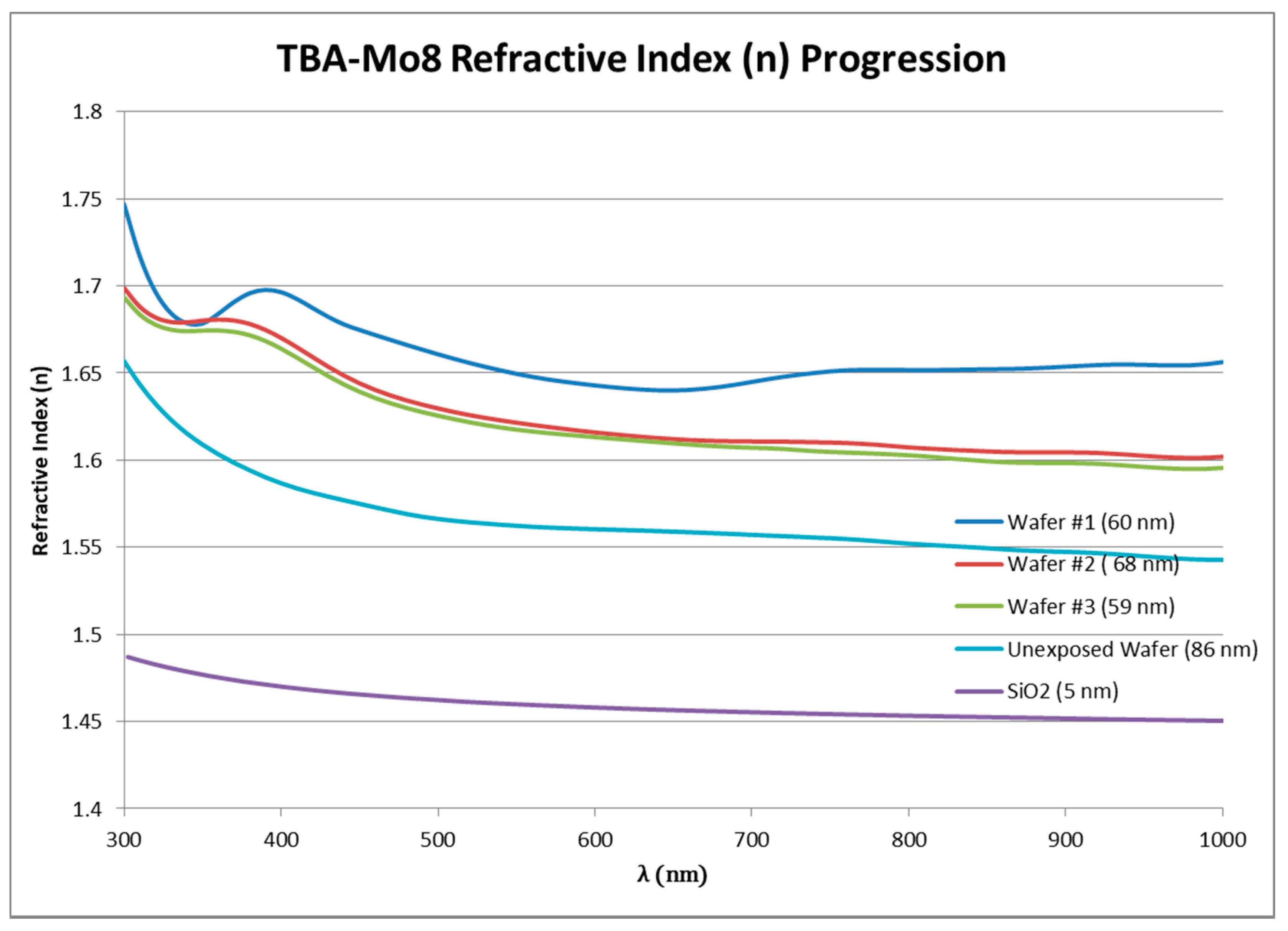 TBA-Mo8 Refractive Index (n) Progression

Refractive Index (n)

1.8
1.75
1.7
1.65
1.6
1.55
1.5
1.45
1.4

300
400
500
600
700
800
900
1000

λ (nm)

Wafer #1 (60 nm)
Wafer #2 ( 68 nm)
Wafer #3 (59 nm)
Unexposed Wafer (86 nm)
SiO2 (5 nm)